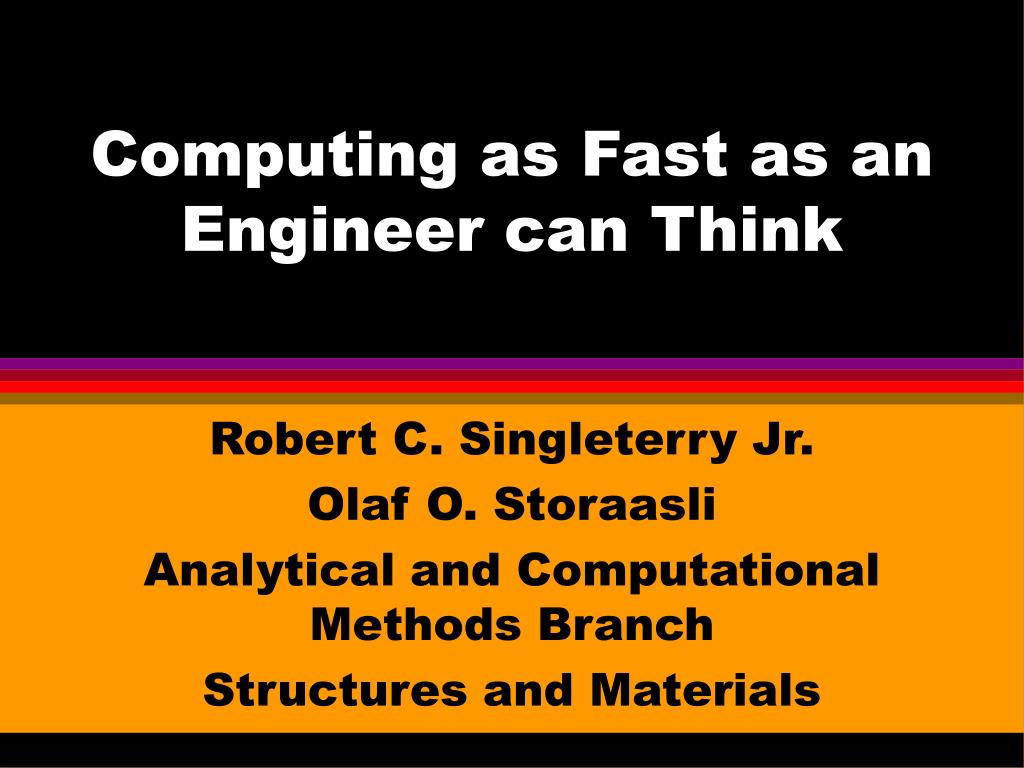 Computing as Fast as an Engineer can Think

Robert C. Singleterry Jr.

Olaf O. Storaasli

Analytical and Computational Methods Branch

Structures and Materials